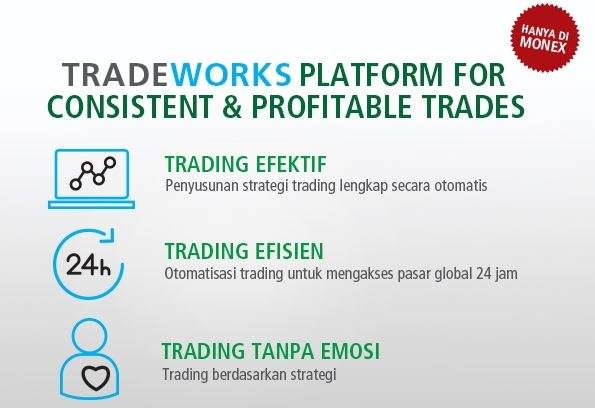 HANYA DI MONEX

TRADEWORKS PLATFORM FOR CONSISTENT & PROFITABLE TRADES

TRADING EFEKTIF
Penyusunan strategi trading lengkap secara otomatis

24h

TRADING EFISIEN
Otomatisasi trading untuk mengakses pasar global 24 jam

TRADING TANPA EMOSI
Trading berdasarkan strategi